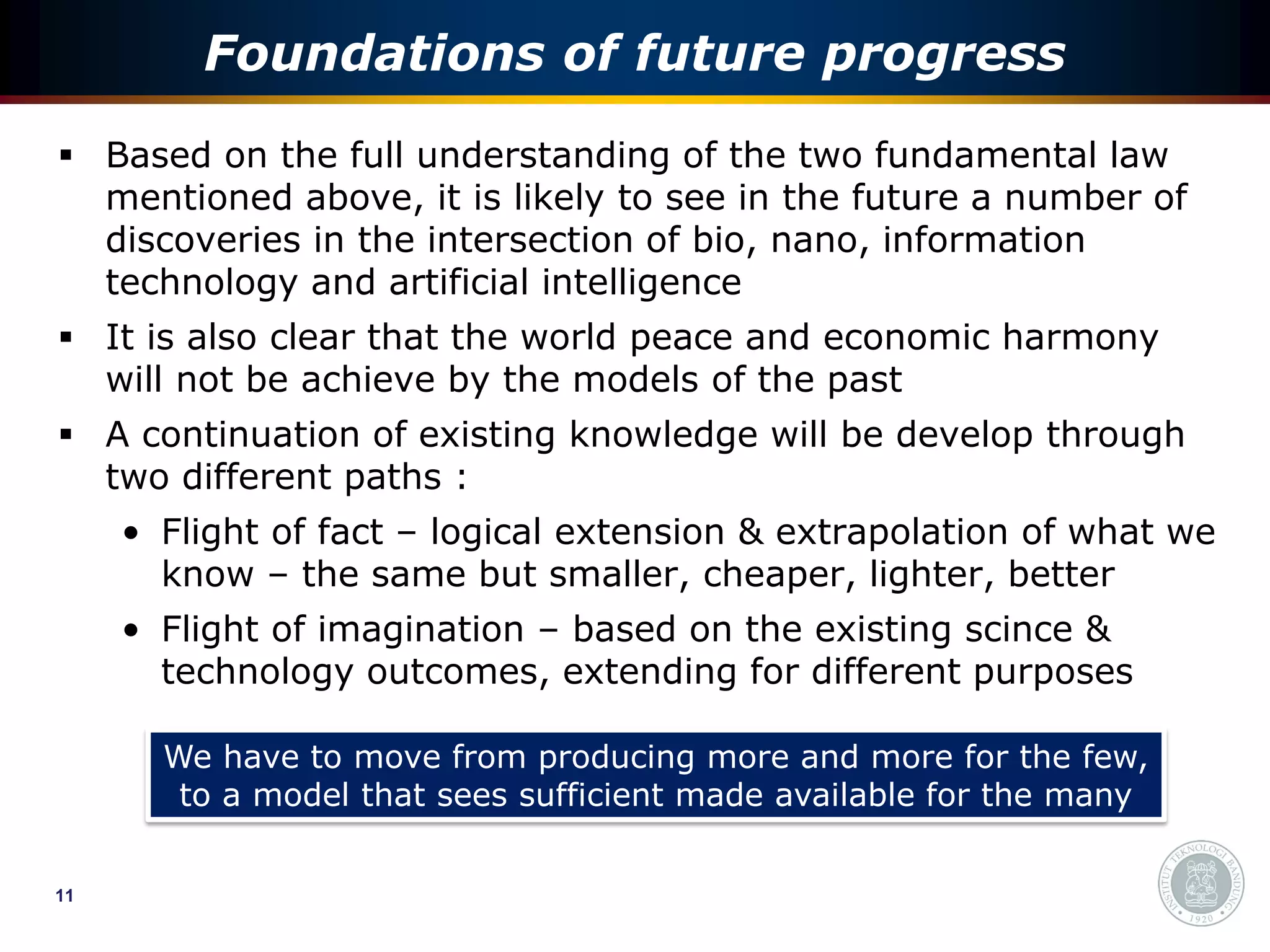 Foundations of future progress

▪ Based on the full understanding of the two fundamental law mentioned above, it is likely to see in the future a number of discoveries in the intersection of bio, nano, information technology and artificial intelligence

▪ It is also clear that the world peace and economic harmony will not be achieve by the models of the past

▪ A continuation of existing knowledge will be develop through two different paths :

• Flight of fact – logical extension & extrapolation of what we know – the same but smaller, cheaper, lighter, better

• Flight of imagination – based on the existing scince & technology outcomes, extending for different purposes

We have to move from producing more and more for the few, to a model that sees sufficient made available for the many

11

INSTITUT TEKNOLOGI BANDUNG 1920